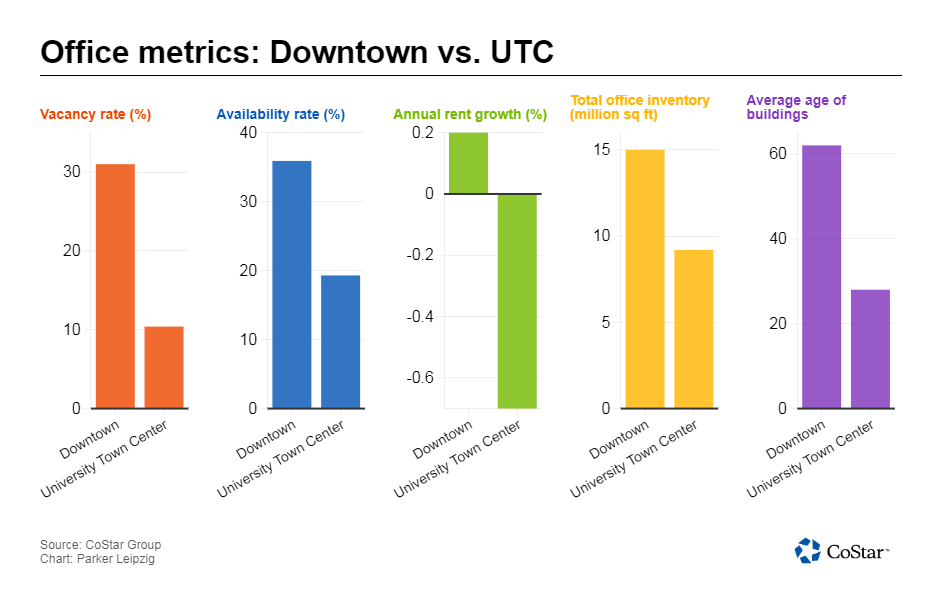 Office metrics: Downtown vs. UTC

Vacancy rate (%)
30
20
10
0
Downtown
University Town Center

Availability rate (%)
40
30
20
10
0
Downtown
University Town Center

Annual rent growth (%)
0.2
0
-0.2
-0.4
-0.6
Downtown
University Town Center

Total office inventory (million sq ft)
15
10
5
0
Downtown
University Town Center

Average age of buildings
60
40
20
0
Downtown
University Town Center

Source: CoStar Group
Chart: Parker Leipzig

CoStar™